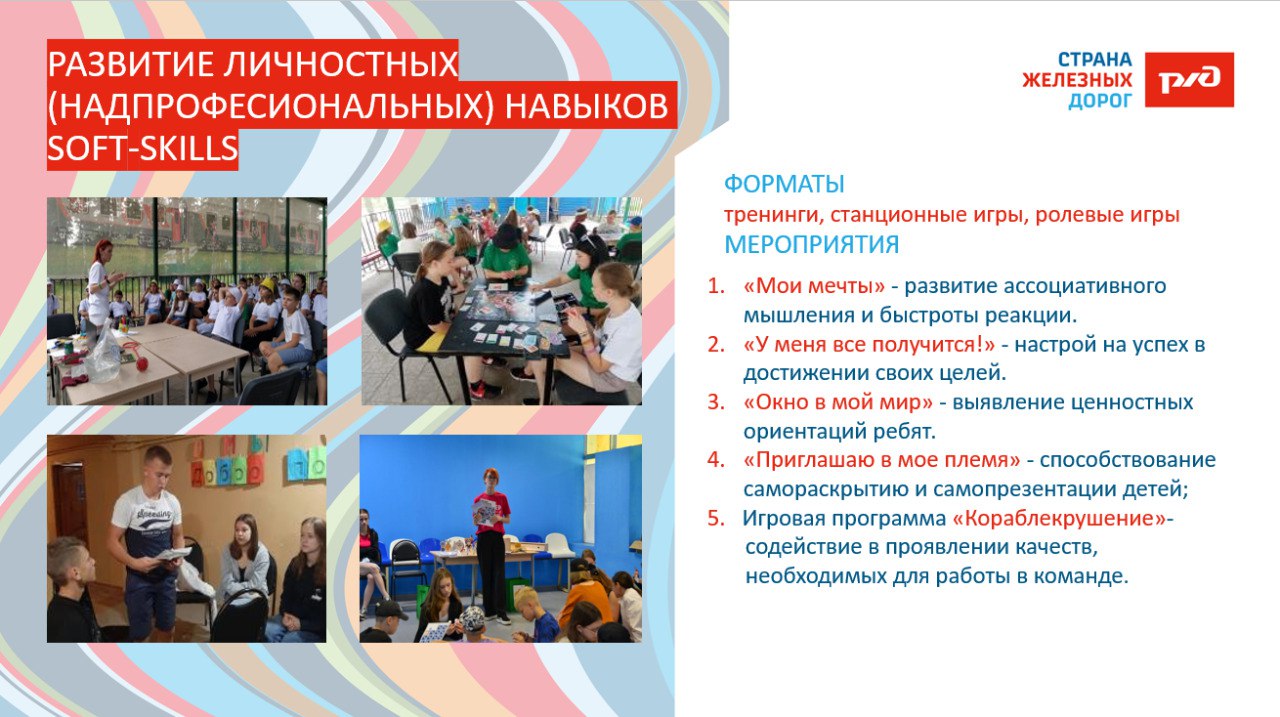 РАЗВИТИЕ ЛИЧНОСТНЫХ (НАДПРОФЕСИОНАЛЬНЫХ) НАВЫКОВ SOFT-SKILLS

СТРАНА ЖЕЛЕЗНЫХ ДОРОГ

РЖД

ФОРМАТЫ

тренинги, станционные игры, ролевые игры

МЕРОПРИЯТИЯ

1. «Мои мечты» - развитие ассоциативного мышления и быстроты реакции.
2. «У меня все получится!» - настрой на успех в достижении своих целей.
3. «Окно в мой мир» - выявление ценностных ориентаций ребят.
4. «Приглашаю в мое племя» - способствование самораскрытию и самопрезентации детей;
5. Игровая программа «Кораблекрушение»- содействие в проявлении качеств, необходимых для работы в команде.